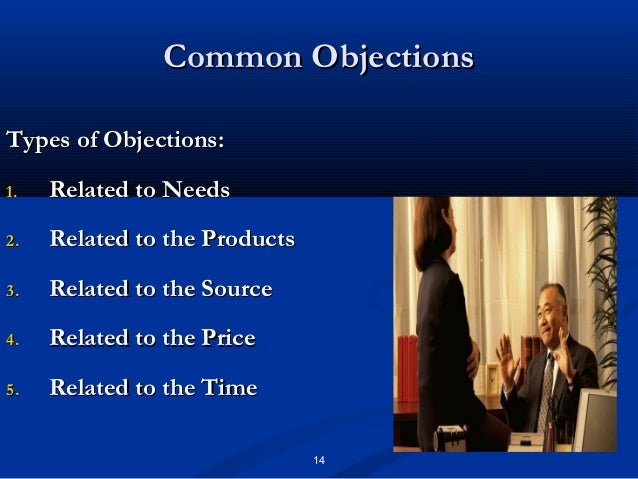 Common Objections

Types of Objections:

1. Related to Needs
2. Related to the Products
3. Related to the Source
4. Related to the Price
5. Related to the Time

14